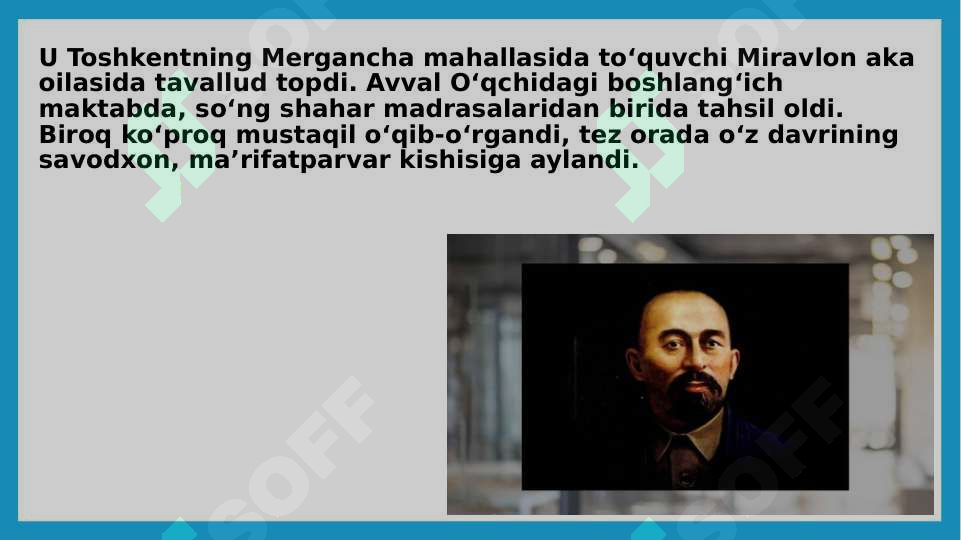 U Toshkentning Mergancha mahallasida to‘quvchi Miravlon aka oilasida tavallud topdi. Avval O‘qchidagi boshlang‘ich maktabda, so‘ng shahar madrasalaridan birida tahsil oldi. Biroq ko‘proq mustaqil o‘qib-o‘rgandi, tez orada o‘z davrining savodxon, ma’rifatparvar kishisiga aylandi.

SOFF SOFF